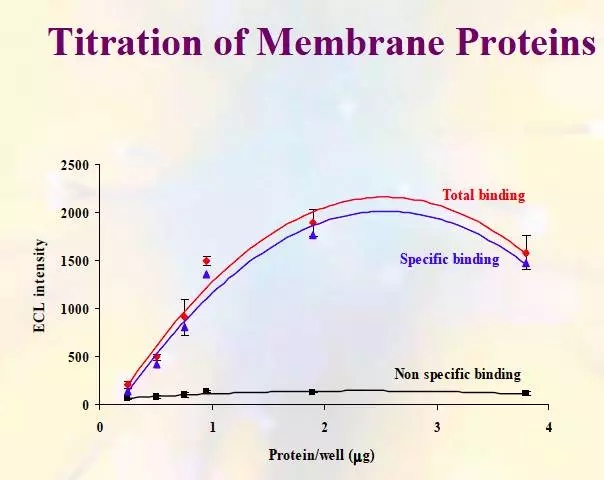 Titration of Membrane Proteins

2500
2000
1500
1000
500
0

ECL intensity

Total binding

Specific binding

Non specific binding

0
1
2
3
4

Protein/well ($\mu$g)